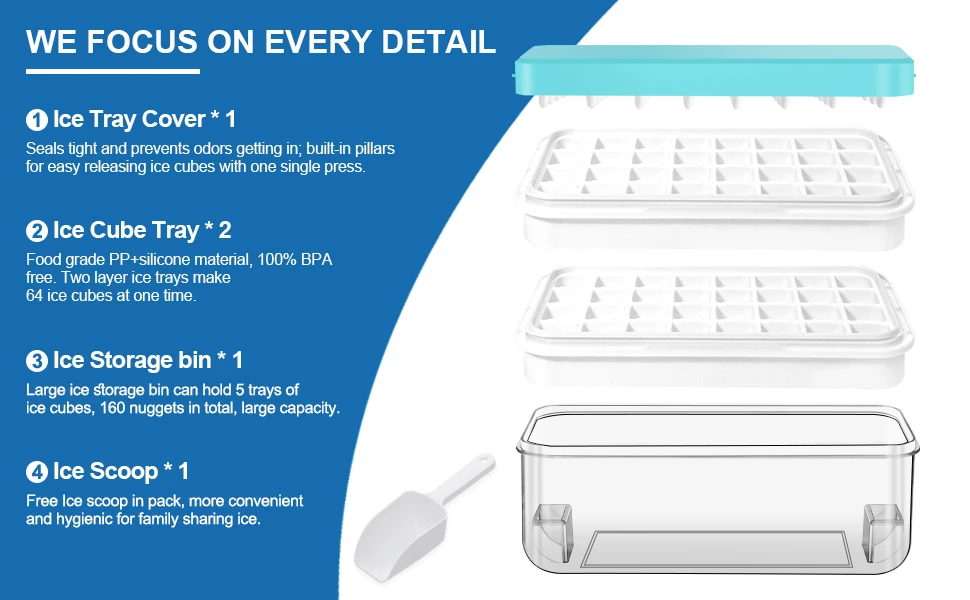 WE FOCUS ON EVERY DETAIL

1 Ice Tray Cover * 1
Seals tight and prevents odors getting in; built-in pillars for easy releasing ice cubes with one single press.

2 Ice Cube Tray * 2
Food grade PP+silicone material, 100% BPA free. Two layer ice trays make 64 ice cubes at one time.

3 Ice Storage bin * 1
Large ice storage bin can hold 5 trays of ice cubes, 160 nuggets in total, large capacity.

4 Ice Scoop * 1
Free Ice scoop in pack, more convenient and hygienic for family sharing ice.